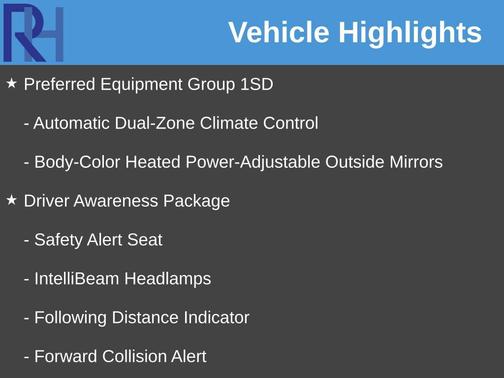 RH

Vehicle Highlights

★ Preferred Equipment Group 1SD

- Automatic Dual-Zone Climate Control

- Body-Color Heated Power-Adjustable Outside Mirrors

★ Driver Awareness Package

- Safety Alert Seat

- IntelliBeam Headlamps

- Following Distance Indicator

- Forward Collision Alert